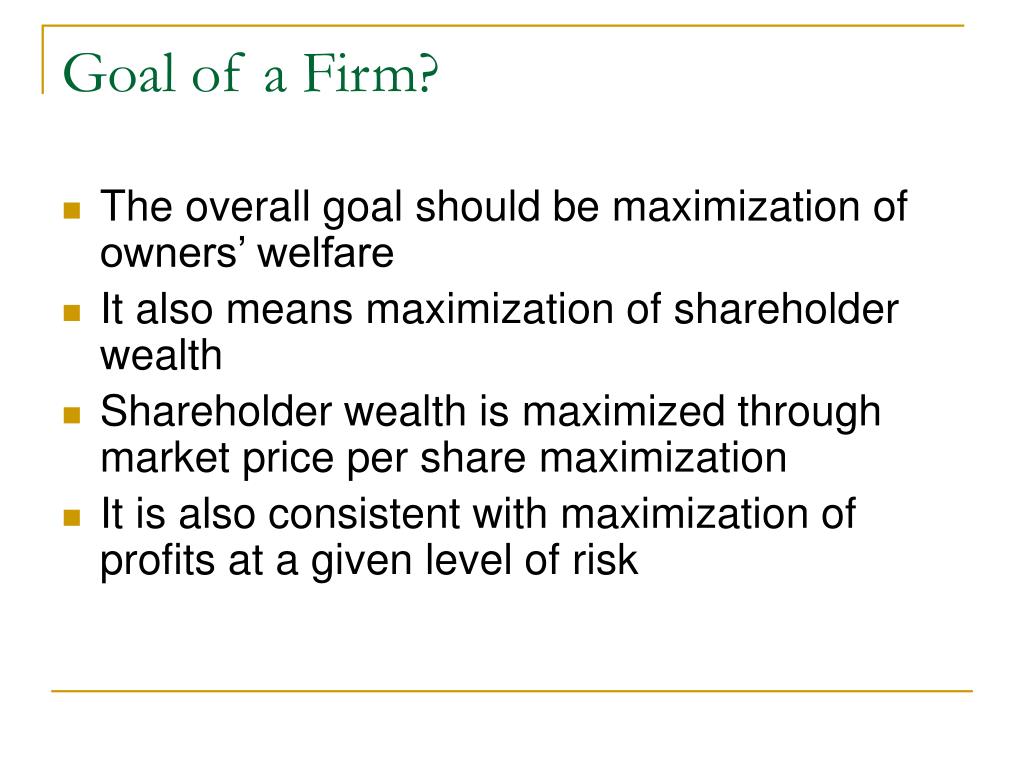 Goal of a Firm?

- The overall goal should be maximization of owners’ welfare
- It also means maximization of shareholder wealth
- Shareholder wealth is maximized through market price per share maximization
- It is also consistent with maximization of profits at a given level of risk